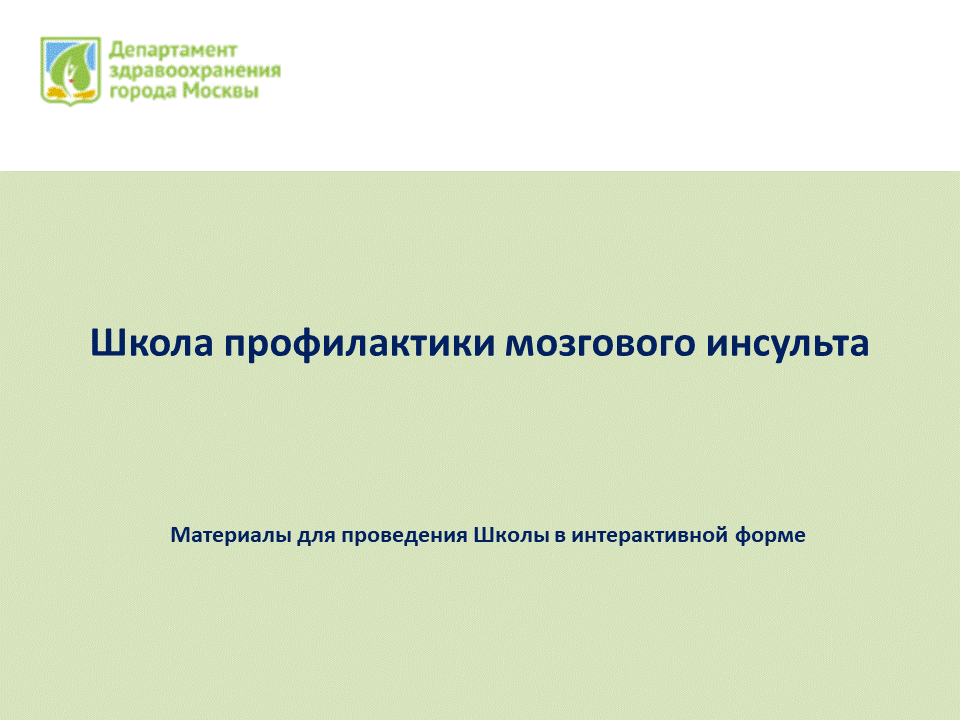 Департамент здравоохранения города Москвы

Школа профилактики мозгового инсульта

Материалы для проведения Школы в интерактивной форме